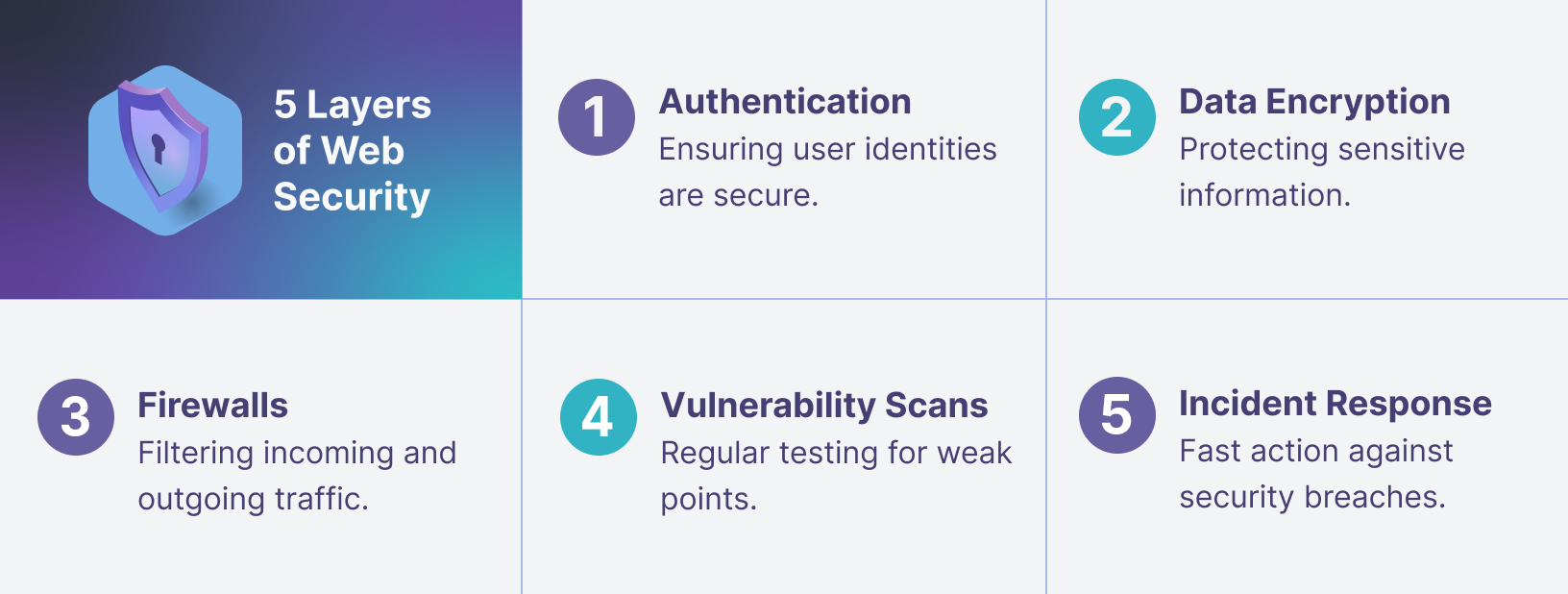 5 Layers of Web Security

1 Authentication
Ensuring user identities are secure.

2 Data Encryption
Protecting sensitive information.

3 Firewalls
Filtering incoming and outgoing traffic.

4 Vulnerability Scans
Regular testing for weak points.

5 Incident Response
Fast action against security breaches.